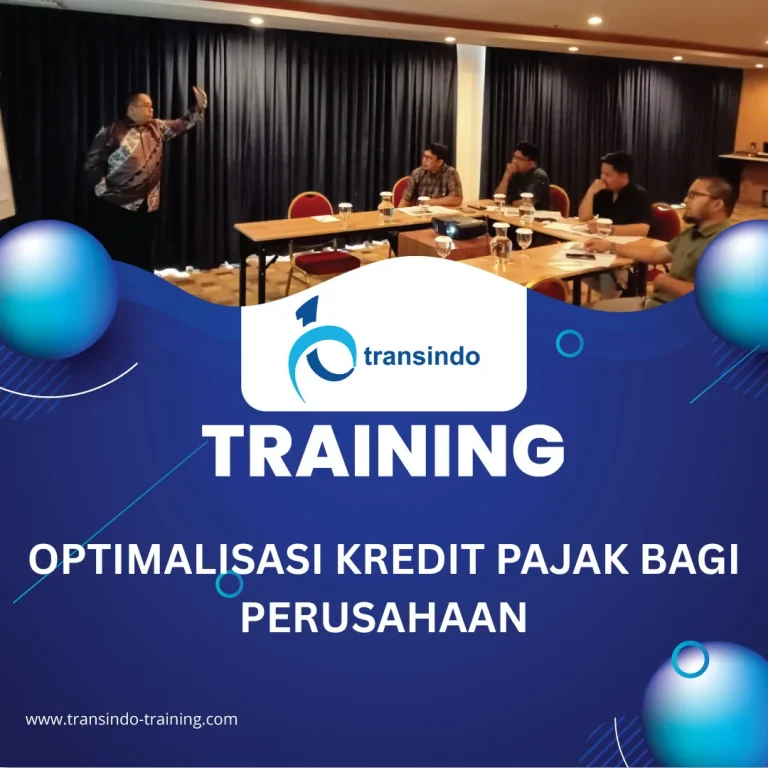 transindo

TRAINING

OPTIMALISASI KREDIT PAJAK BAGI PERUSAHAAN

www.transindo-training.com